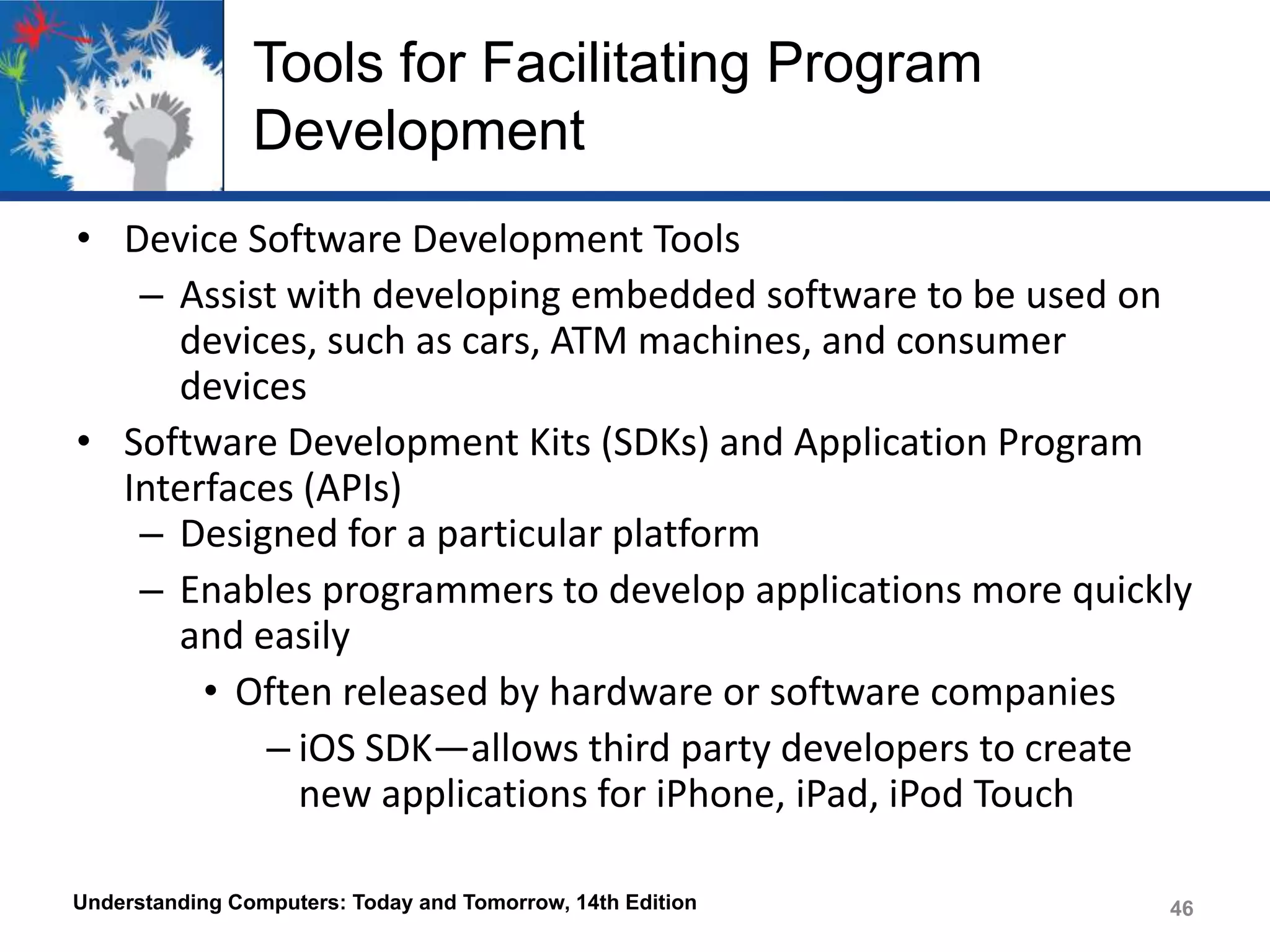 Tools for Facilitating Program Development

• Device Software Development Tools
  – Assist with developing embedded software to be used on devices, such as cars, ATM machines, and consumer devices
• Software Development Kits (SDKs) and Application Program Interfaces (APIs)
  – Designed for a particular platform
  – Enables programmers to develop applications more quickly and easily
    • Often released by hardware or software companies
      – iOS SDK—allows third party developers to create new applications for iPhone, iPad, iPod Touch

Understanding Computers: Today and Tomorrow, 14th Edition

46